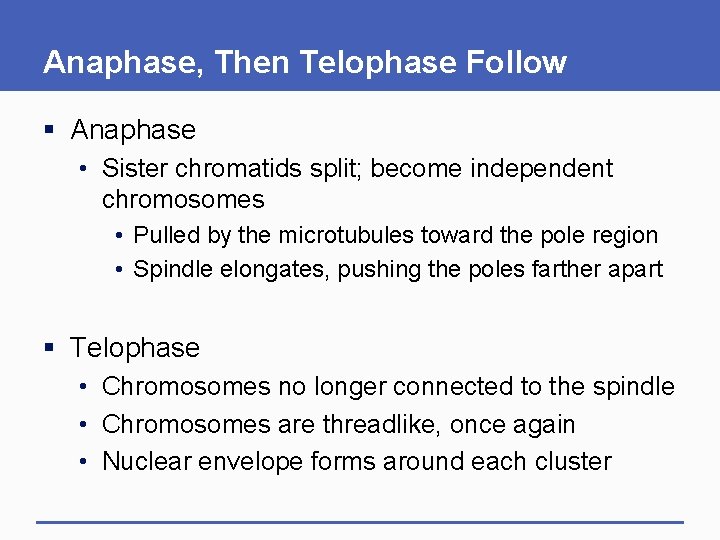 Anaphase, Then Telophase Follow

▪ Anaphase
  • Sister chromatids split; become independent chromosomes
    • Pulled by the microtubules toward the pole region
    • Spindle elongates, pushing the poles farther apart

▪ Telophase
  • Chromosomes no longer connected to the spindle
  • Chromosomes are threadlike, once again
  • Nuclear envelope forms around each cluster